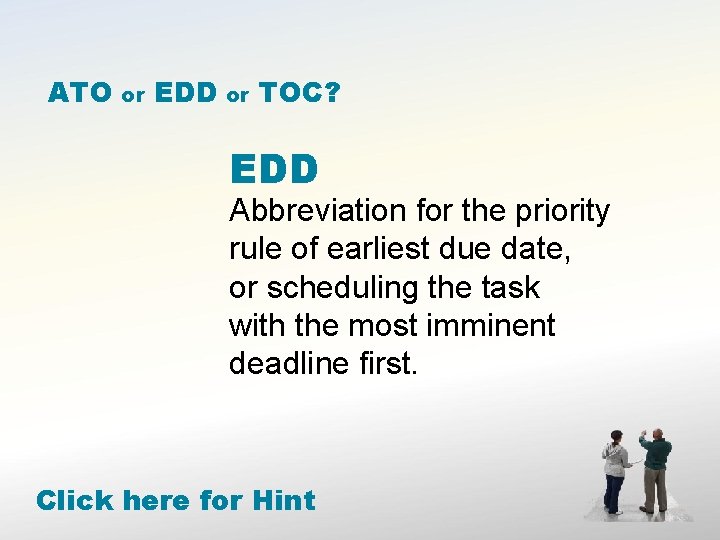 ATO or EDD or TOC?

EDD
Abbreviation for the priority rule of earliest due date, or scheduling the task with the most imminent deadline first.

Click here for Hint